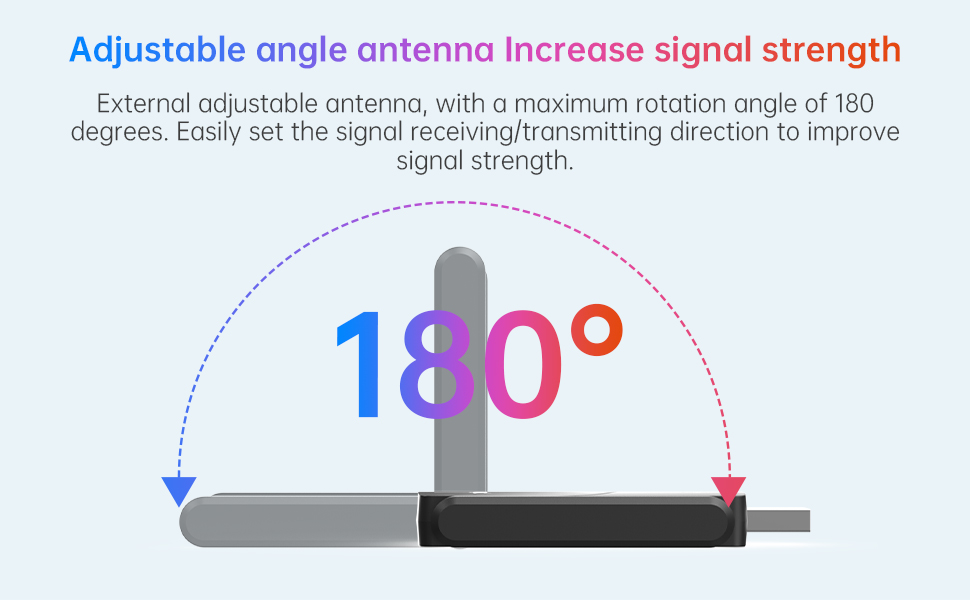 Adjustable angle antenna Increase signal strength

External adjustable antenna, with a maximum rotation angle of 180 degrees. Easily set the signal receiving/transmitting direction to improve signal strength.

180°